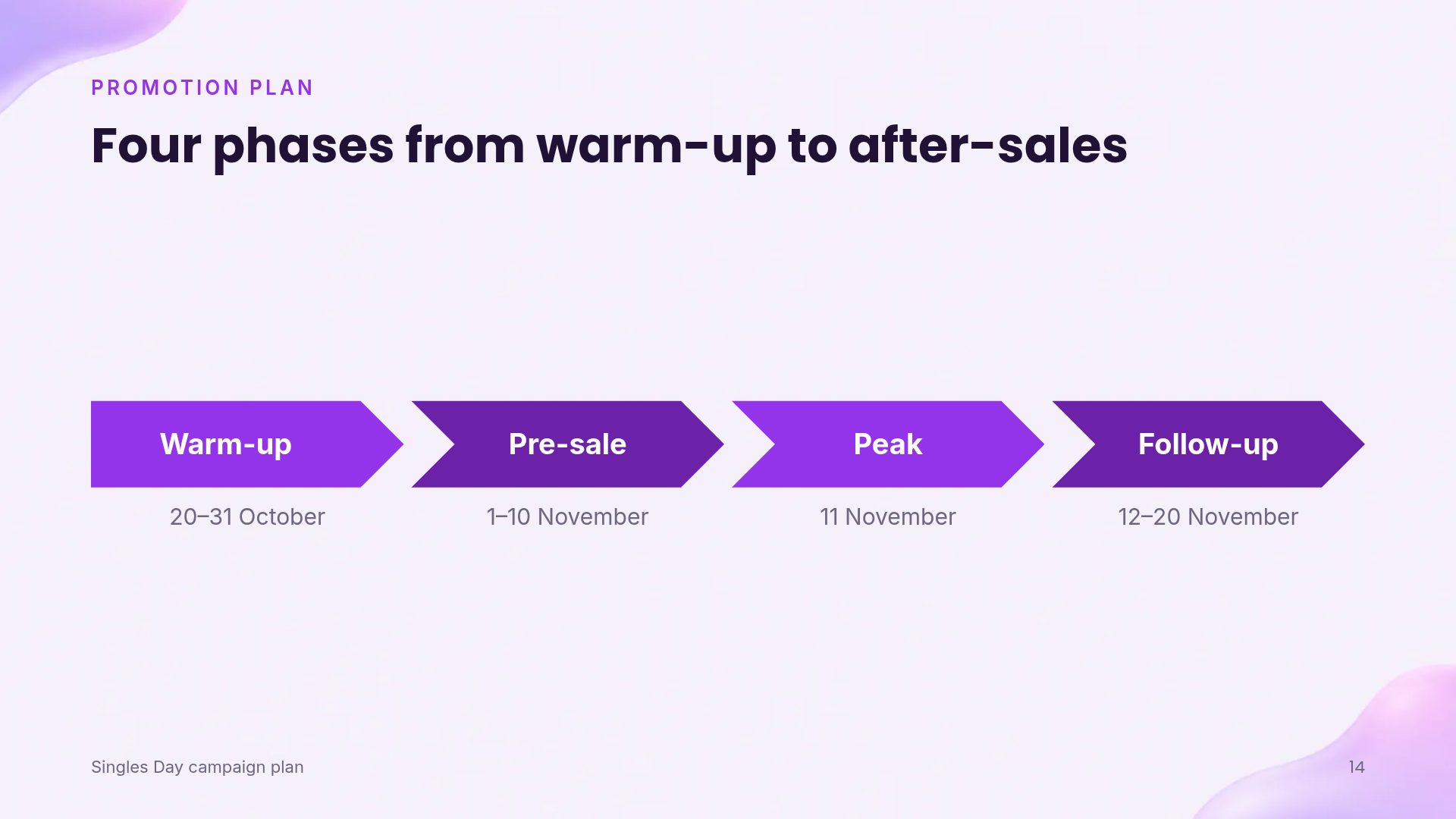 PROMOTION PLAN

Four phases from warm-up to after-sales

Warm-up

20–31 October

Pre-sale

1–10 November

Peak

11 November

Follow-up

12–20 November

Singles Day campaign plan

14